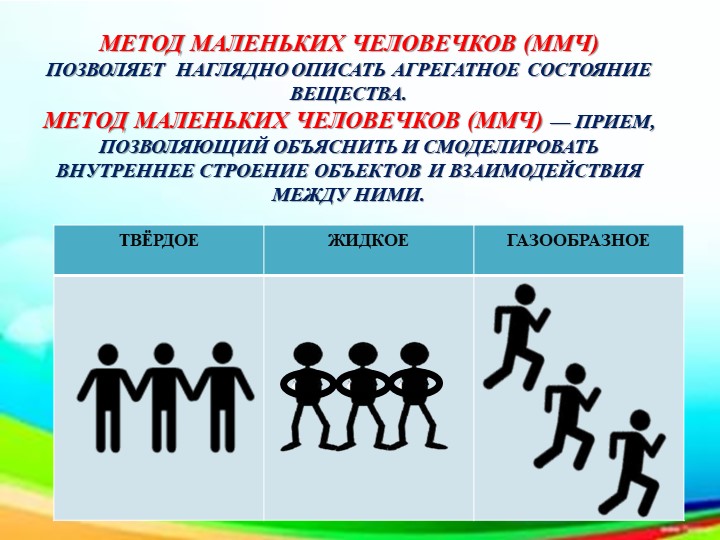 МЕТОД МАЛЕНЬКИХ ЧЕЛОВЕЧКОВ (ММЧ) ПОЗВОЛЯЕТ НАГЛЯДНО ОПИСАТЬ АГРЕГАТНОЕ СОСТОЯНИЕ ВЕЩЕСТВА.

МЕТОД МАЛЕНЬКИХ ЧЕЛОВЕЧКОВ (ММЧ) — ПРИЕМ, ПОЗВОЛЯЮЩИЙ ОБЪЯСНИТЬ И СМОДЕЛИРОВАТЬ ВНУТРЕННЕЕ СТРОЕНИЕ ОБЪЕКТОВ И ВЗАИМОДЕЙСТВИЯ МЕЖДУ НИМИ.

| ТВЁРДОЕ | ЖИДКОЕ | ГАЗООБРАЗНОЕ |
|---|---|---|
| | | |